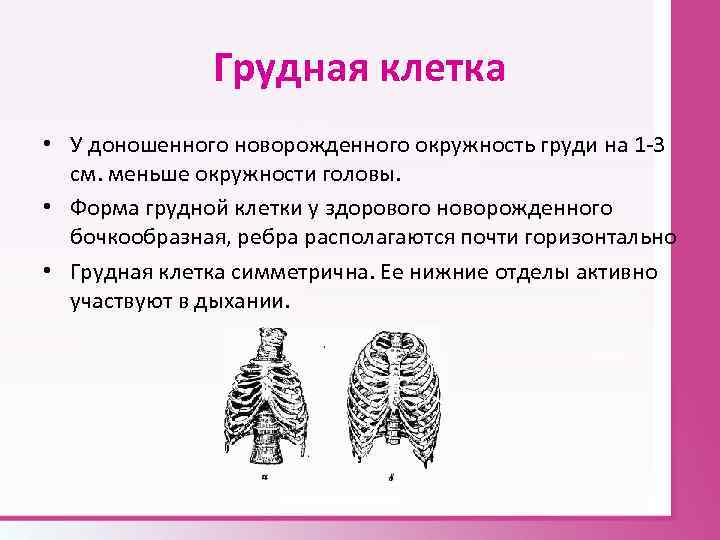 Грудная клетка

• У доношенного новорожденного окружность груди на 1-3 см. меньше окружности головы.

• Форма грудной клетки у здорового новорожденного бочкообразная, ребра располагаются почти горизонтально

• Грудная клетка симметрична. Ее нижние отделы активно участвуют в дыхании.

а б